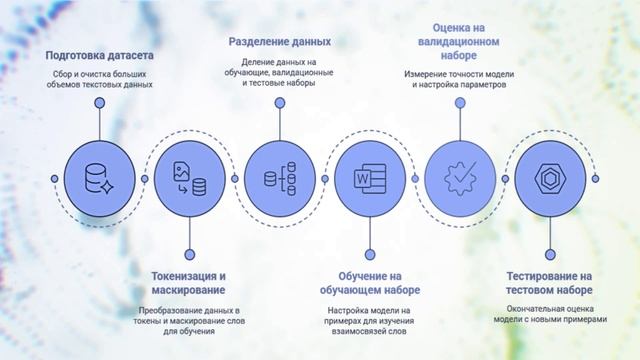 Подготовка датасета

Сбор и очистка больших объемов текстовых данных

Разделение данных

Деление данных на обучающие, валидационные и тестовые наборы

Оценка на валидационном наборе

Измерение точности модели и настройка параметров

W

Токенизация и маскирование

Преобразование данных в токены и маскирование слов для обучения

Обучение на обучающем наборе

Настройка модели на примерах для изучения взаимосвязей слов

Тестирование на тестовом наборе

Окончательная оценка модели с новыми примерами